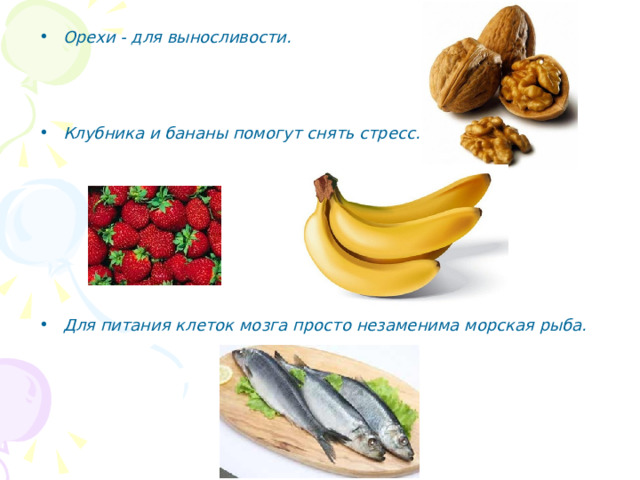 • Орехи - для выносливости.

• Клубника и бананы помогут снять стресс.

• Для питания клеток мозга просто незаменима морская рыба.